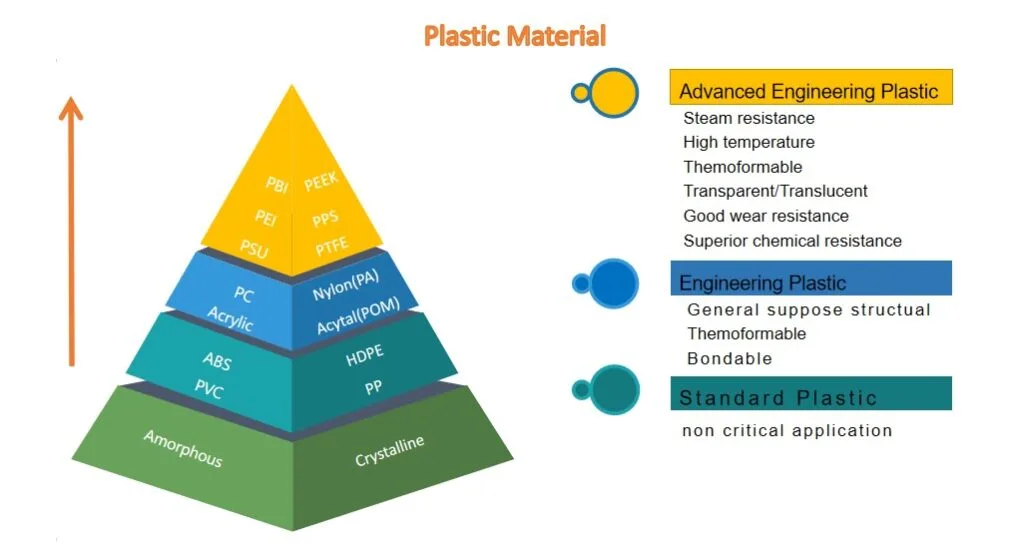 Plastic Material

PBI
PEI
PSU
PEEK
PPS
PTFE
PC
Acrylic
Nylon(PA)
Acytal(POM)
ABS
PVC
HDPE
PP
Amorphous
Crystalline

Advanced Engineering Plastic
Steam resistance
High temperature
Themoformable
Transparent/Translucent
Good wear resistance
Superior chemical resistance

Engineering Plastic
General suppose structual
Themoformable
Bondable

Standard Plastic
non critical application